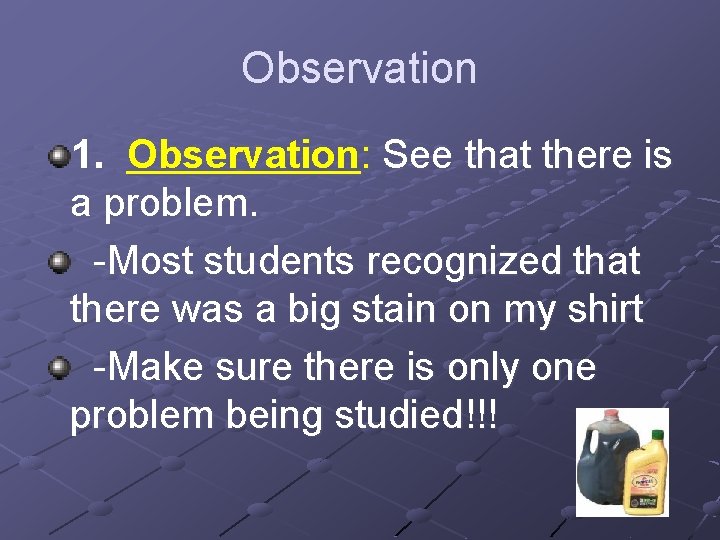 Observation

1. Observation: See that there is a problem.

-Most students recognized that there was a big stain on my shirt

-Make sure there is only one problem being studied!!!